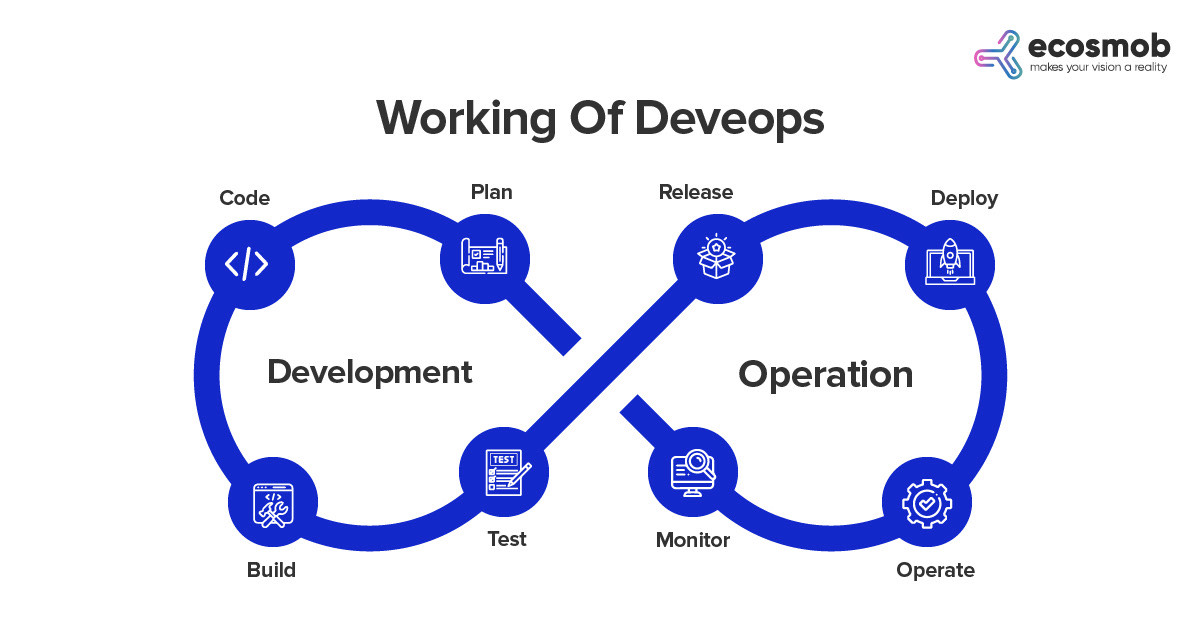 ecosmob
makes your vision a reality

Working Of Deveops

Code

Plan

Release

Deploy

Development

Operation

TEST

Build

Test

Monitor

Operate